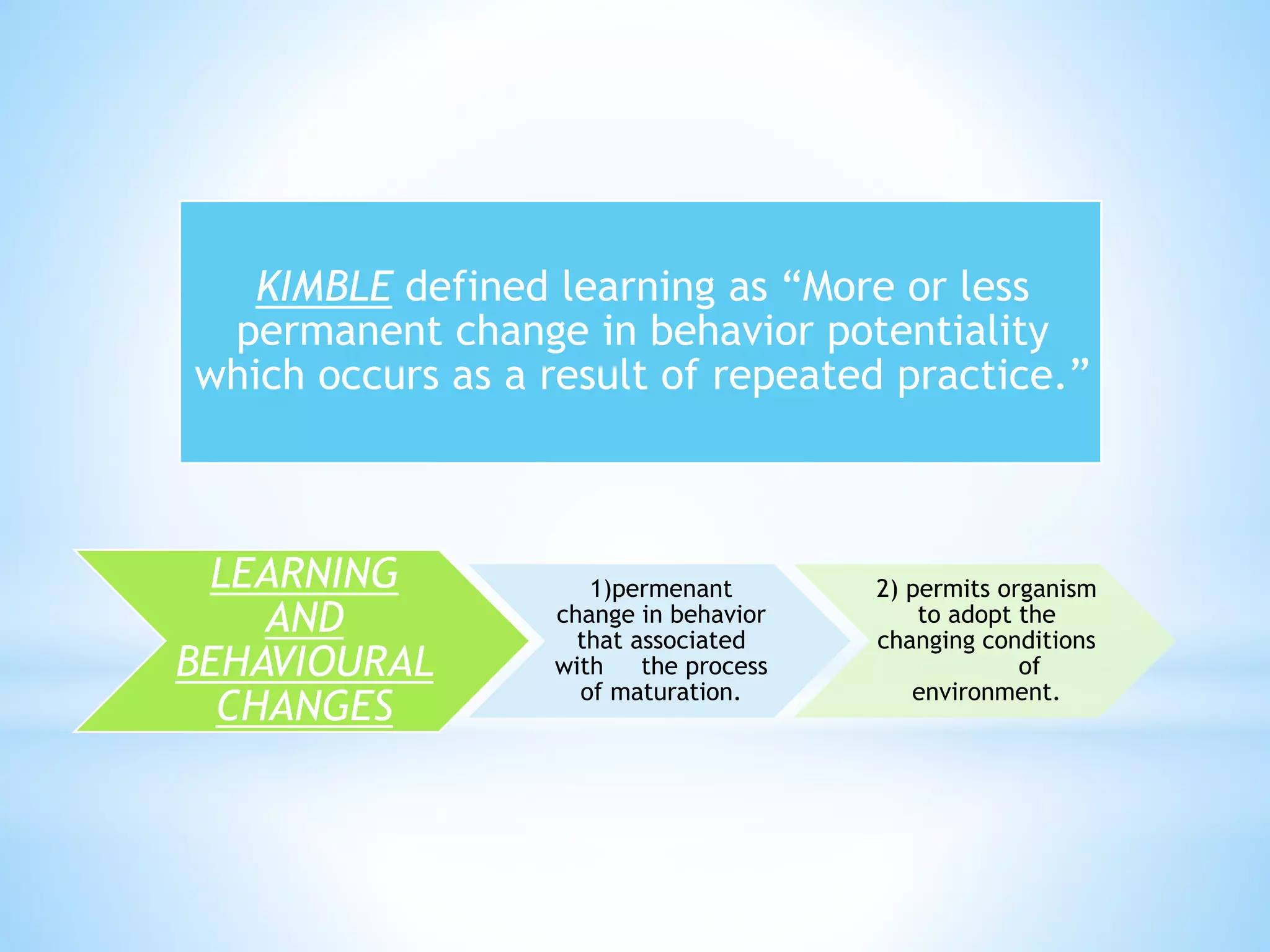 KIMBLE defined learning as “More or less permanent change in behavior potentiality which occurs as a result of repeated practice.”

LEARNING AND BEHAVIOURAL CHANGES

1)permenant change in behavior that associated with the process of maturation.

2) permits organism to adopt the changing conditions of environment.